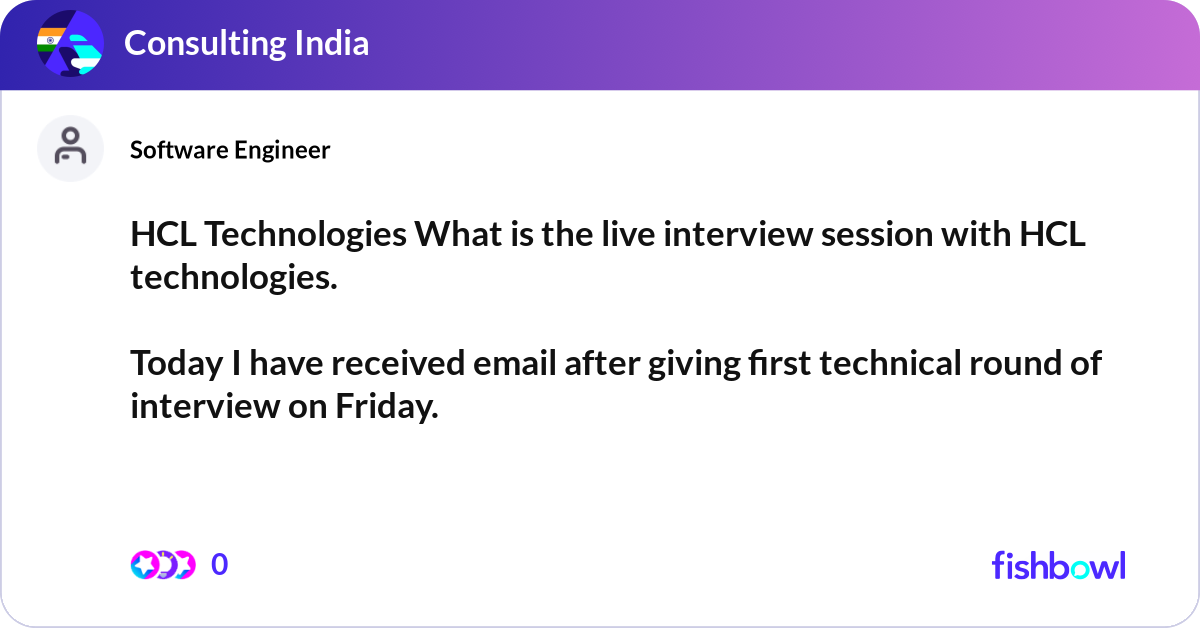 Consulting India

Software Engineer

HCL Technologies What is the live interview session with HCL technologies.

Today I have received email after giving first technical round of interview on Friday.

0

fishbowl